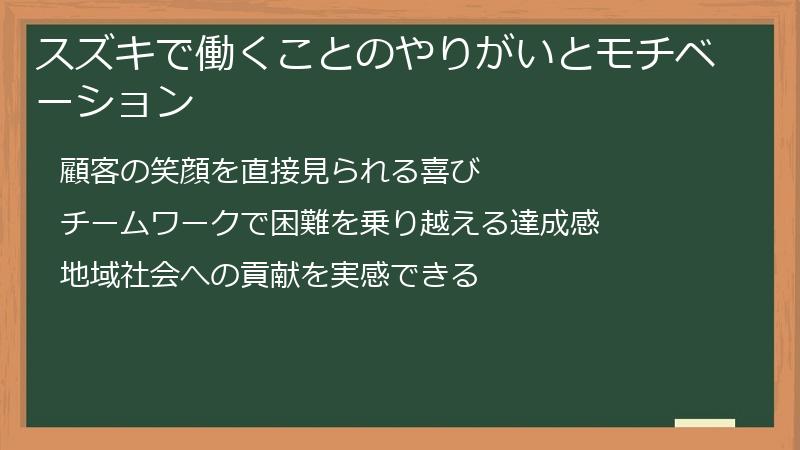 スズキで働くことのやりがいとモチベーション

顧客の笑顔を直接見られる喜び

チームワークで困難を乗り越える達成感

地域社会への貢献を実感できる